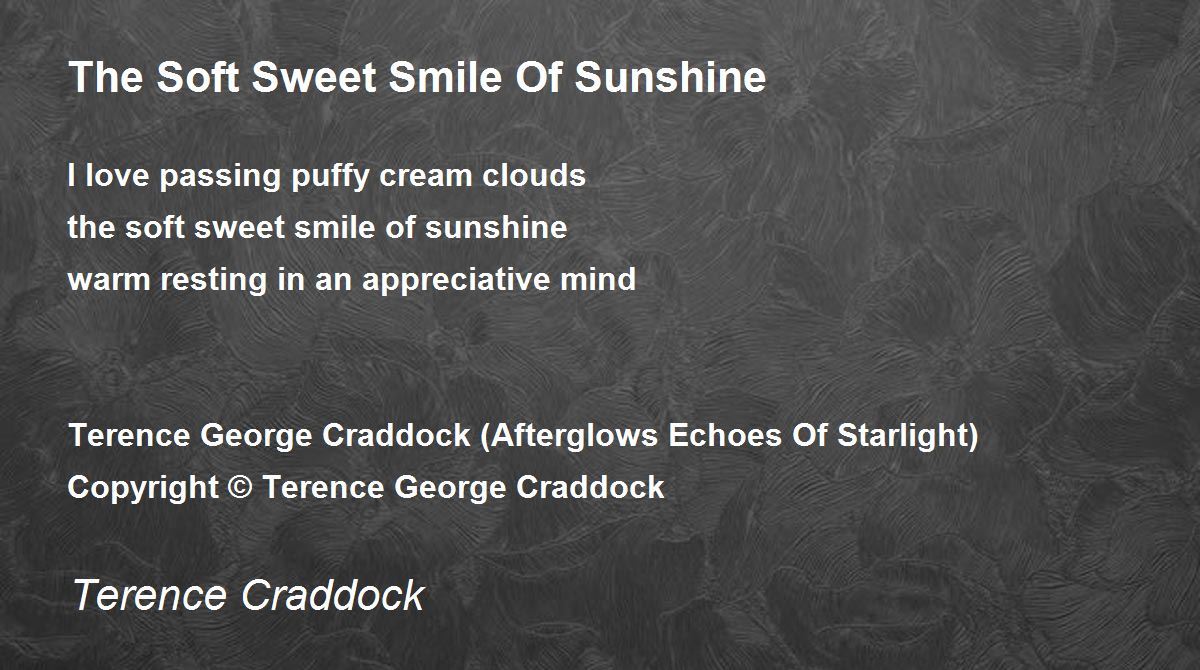 The Soft Sweet Smile Of Sunshine

I love passing puffy cream clouds
the soft sweet smile of sunshine
warm resting in an appreciative mind

Terence George Craddock (Afterglows Echoes Of Starlight)
Copyright © Terence George Craddock

Terence Craddock